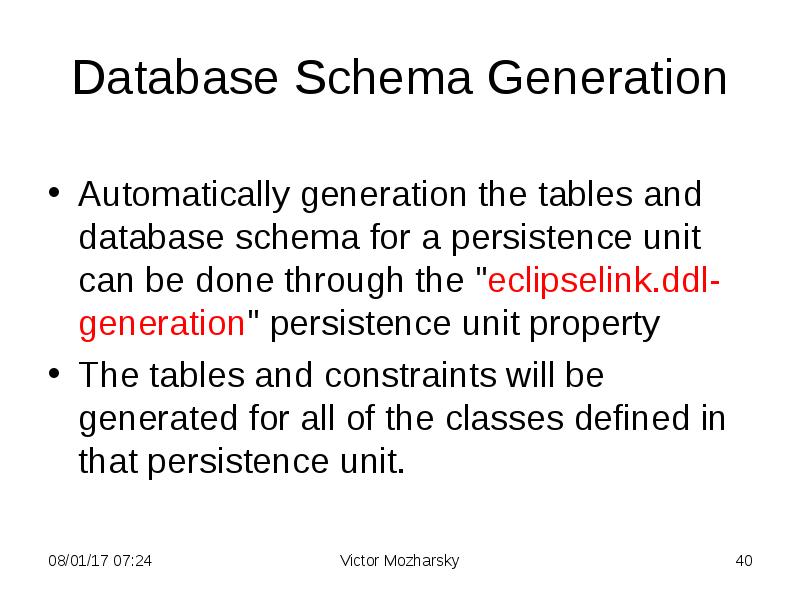 Database Schema Generation

• Automatically generation the tables and database schema for a persistence unit can be done through the "eclipselink.ddl-generation" persistence unit property

• The tables and constraints will be generated for all of the classes defined in that persistence unit.

08/01/17 07:24

Victor Mozharsky

40